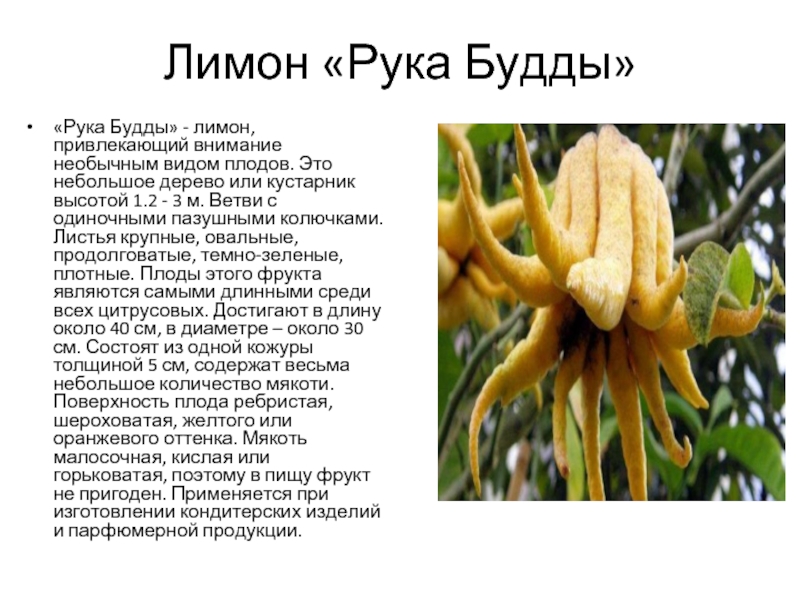 Лимон «Рука Будды»

• «Рука Будды» - лимон, привлекающий внимание необычным видом плодов. Это небольшое дерево или кустарник высотой 1.2 - 3 м. Ветви с одиночными пазушными колючками. Листья крупные, овальные, продолговатые, темно-зеленые, плотные. Плоды этого фрукта являются самыми длинными среди всех цитрусовых. Достигают в длину около 40 см, в диаметре – около 30 см. Состоят из одной кожуры толщиной 5 см, содержат весьма небольшое количество мякоти. Поверхность плода ребристая, шероховатая, желтого или оранжевого оттенка. Мякоть малосочная, кислая или горьковатая, поэтому в пищу фрукт не пригоден. Применяется при изготовлении кондитерских изделий и парфюмерной продукции.